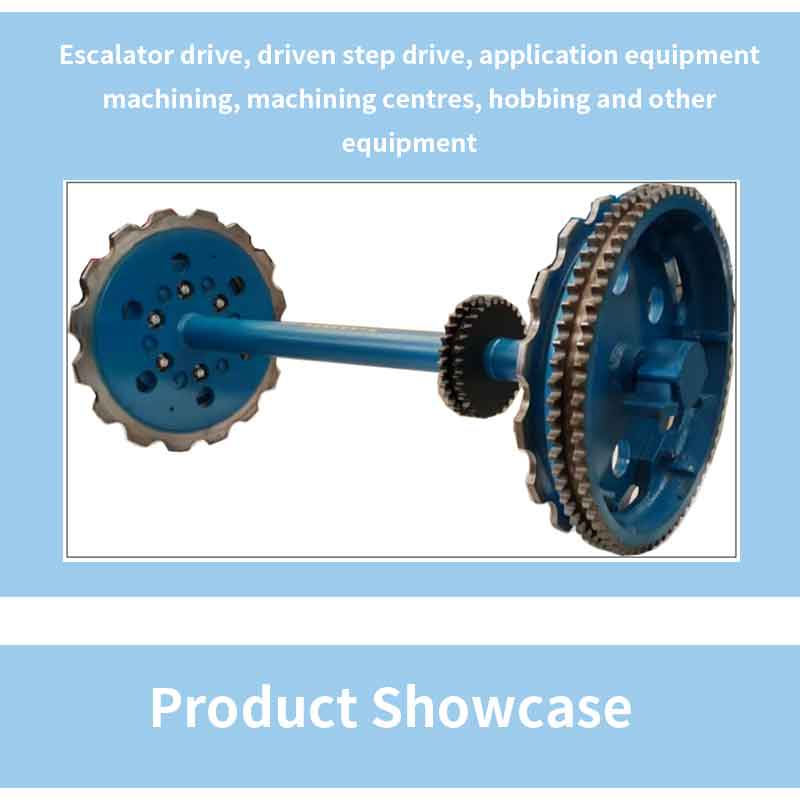 Escalator drive, driven step drive, application equipment machining, machining centres, hobbing and other equipment

Product Showcase